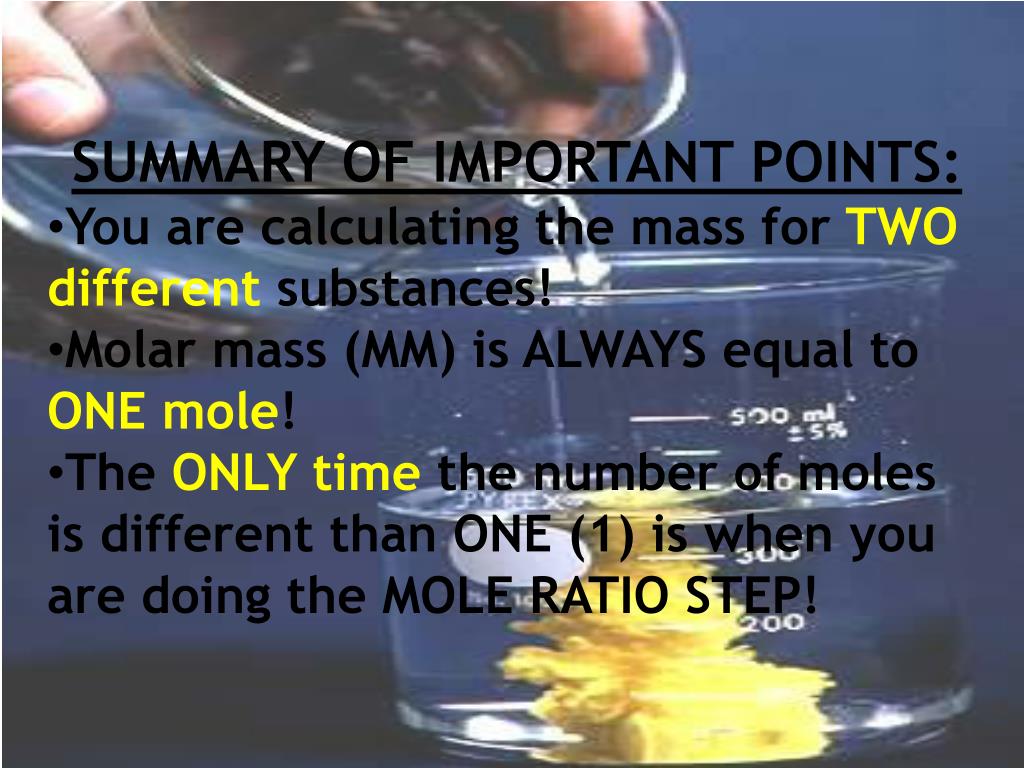 SUMMARY OF IMPORTANT POINTS:

•You are calculating the mass for TWO different substances!

•Molar mass (MM) is ALWAYS equal to ONE mole!

•The ONLY time the number of moles is different than ONE (1) is when you are doing the MOLE RATIO STEP!

500 ml ±5%

PYREX

300

200